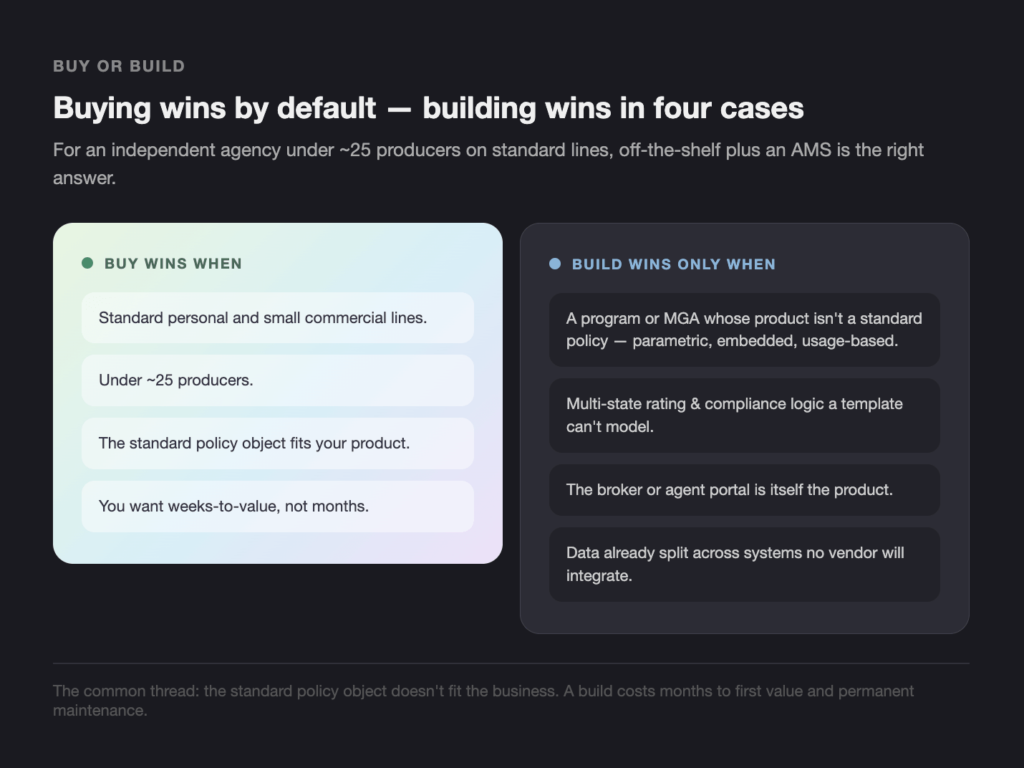 BUY OR BUILD

Buying wins by default — building wins in four cases

For an independent agency under ~25 producers on standard lines, off-the-shelf plus an AMS is the right answer.

BUY WINS WHEN

Standard personal and small commercial lines.

Under ~25 producers.

The standard policy object fits your product.

You want weeks-to-value, not months.

BUILD WINS ONLY WHEN

A program or MGA whose product isn't a standard policy — parametric, embedded, usage-based.

Multi-state rating & compliance logic a template can't model.

The broker or agent portal is itself the product.

Data already split across systems no vendor will integrate.

The common thread: the standard policy object doesn't fit the business. A build costs months to first value and permanent maintenance.